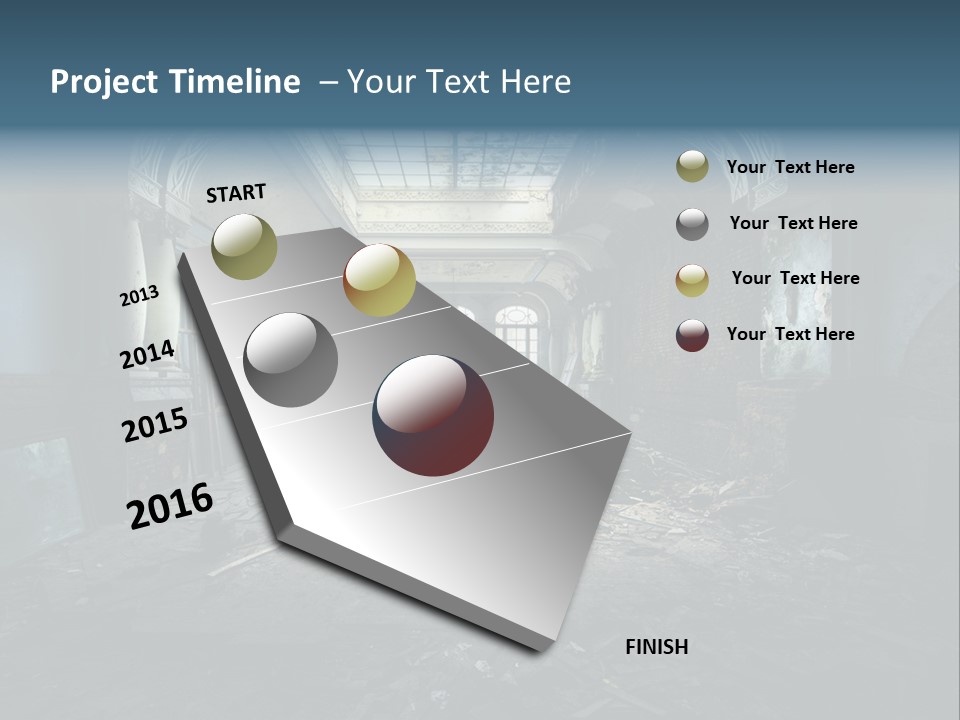 Project Timeline – Your Text Here

START

2013

2014

2015

2016

FINISH

Your Text Here

Your Text Here

Your Text Here

Your Text Here